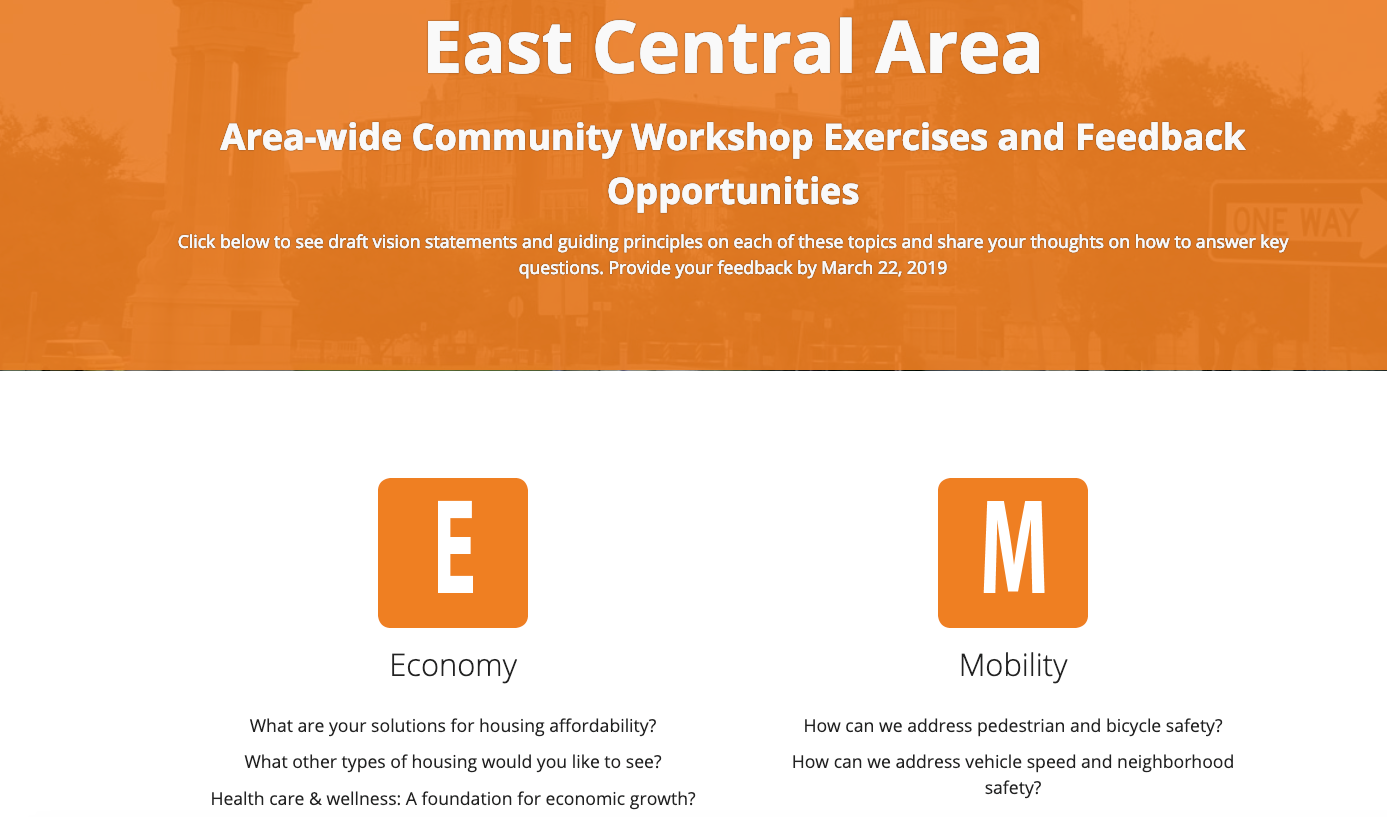 East Central Area

Area-wide Community Workshop Exercises and Feedback Opportunities

Click below to see draft vision statements and guiding principles on each of these topics and share your thoughts on how to answer key questions. Provide your feedback by March 22, 2019

ONE WAY

E

Economy

What are your solutions for housing affordability?

What other types of housing would you like to see?

Health care & wellness: A foundation for economic growth?

M

Mobility

How can we address pedestrian and bicycle safety?

How can we address vehicle speed and neighborhood safety?